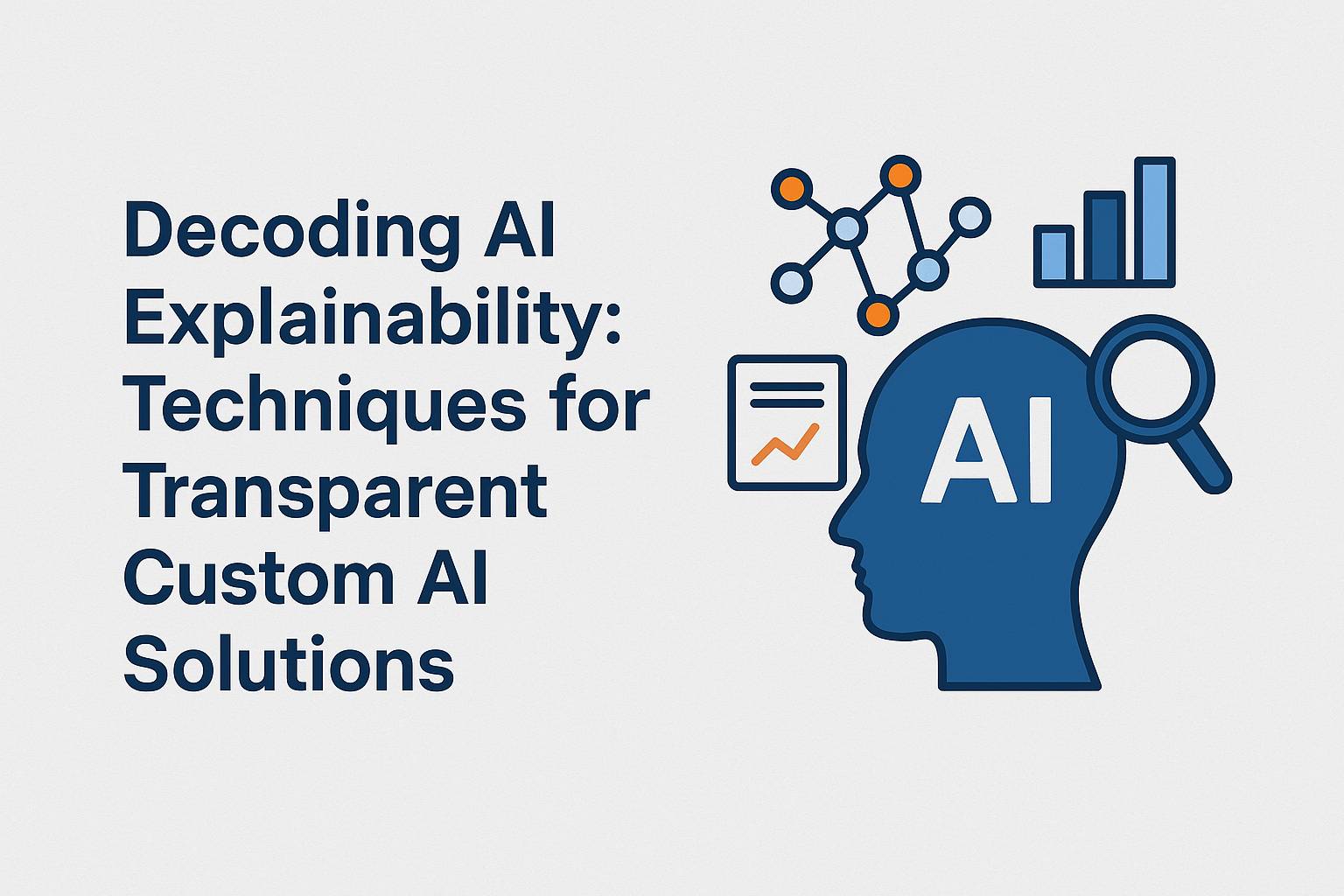 Decoding AI Explainability: Techniques for Transparent Custom AI Solutions

AI